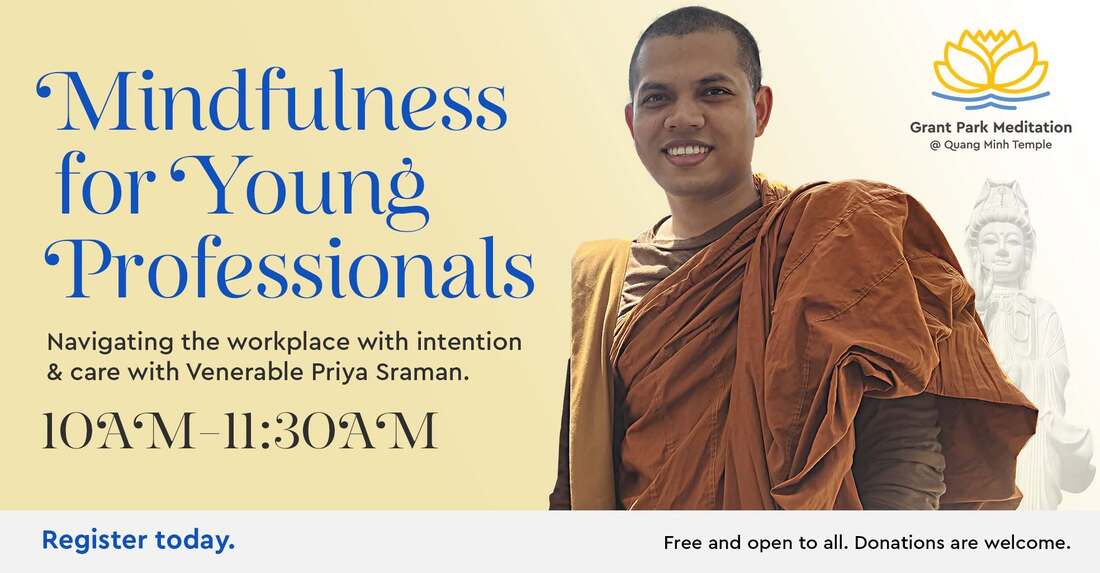 Mindfulness for Young Professionals

Navigating the workplace with intention & care with Venerable Priya Sraman.

10AM-11:30AM

Grant Park Meditation
@ Quang Minh Temple

Register today.

Free and open to all. Donations are welcome.